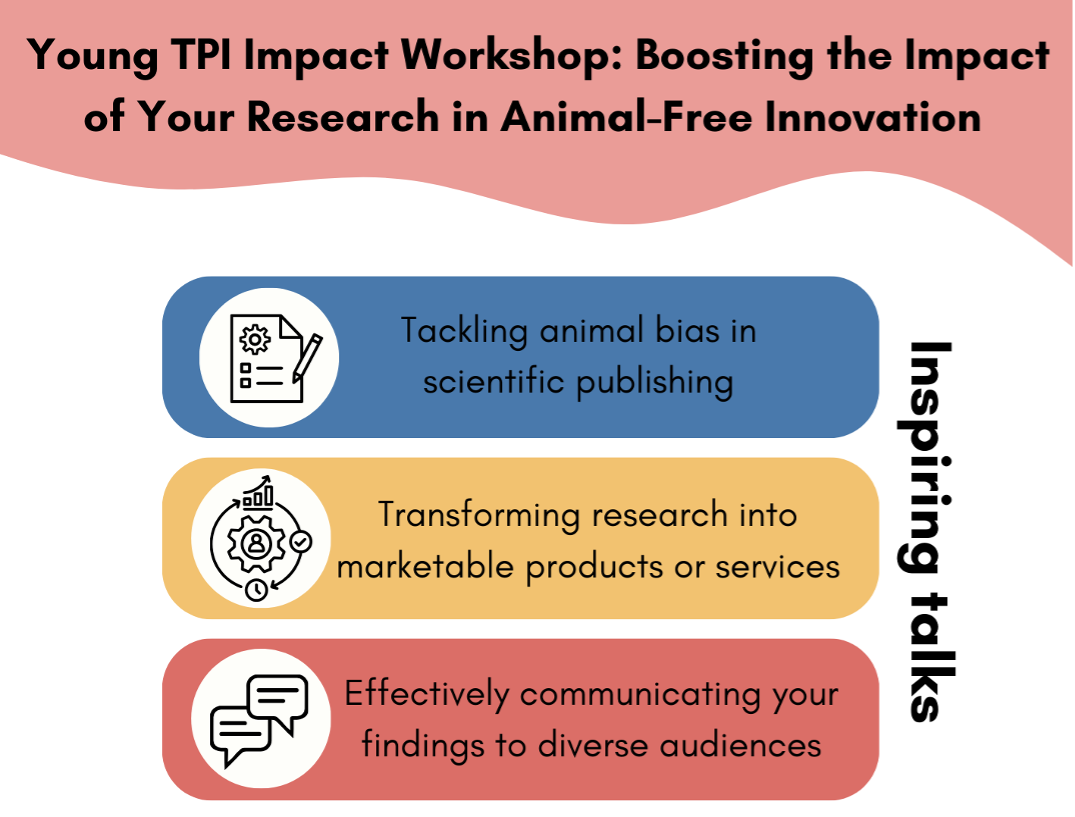 Young TPI Impact Workshop: Boosting the Impact of Your Research in Animal-Free Innovation

Tackling animal bias in scientific publishing

Transforming research into marketable products or services

Effectively communicating your findings to diverse audiences

Inspiring talks